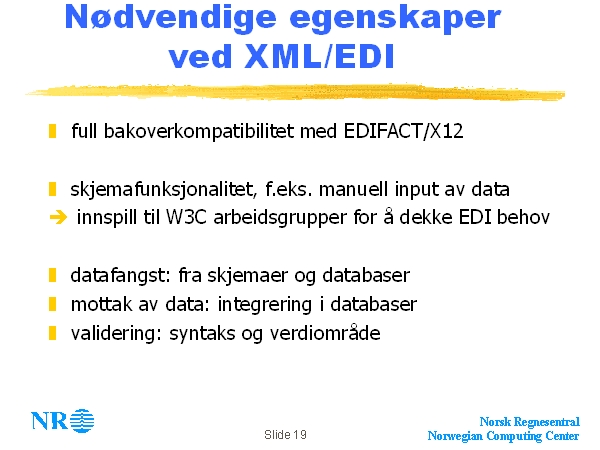 Nødvendige egenskaper ved XML/EDI

full bakoverkompatibilitet med EDIFACT/X12

skjemafunksjonalitet, f.eks. manuell input av data
➔ innspill til W3C arbeidsgrupper for å dekke EDI behov

datafangst: fra skjemaer og databaser
mottak av data: integrering i databaser
validering: syntaks og verdiområde

NR

Slide 19

Norsk Regnesentral
Norwegian Computing Center